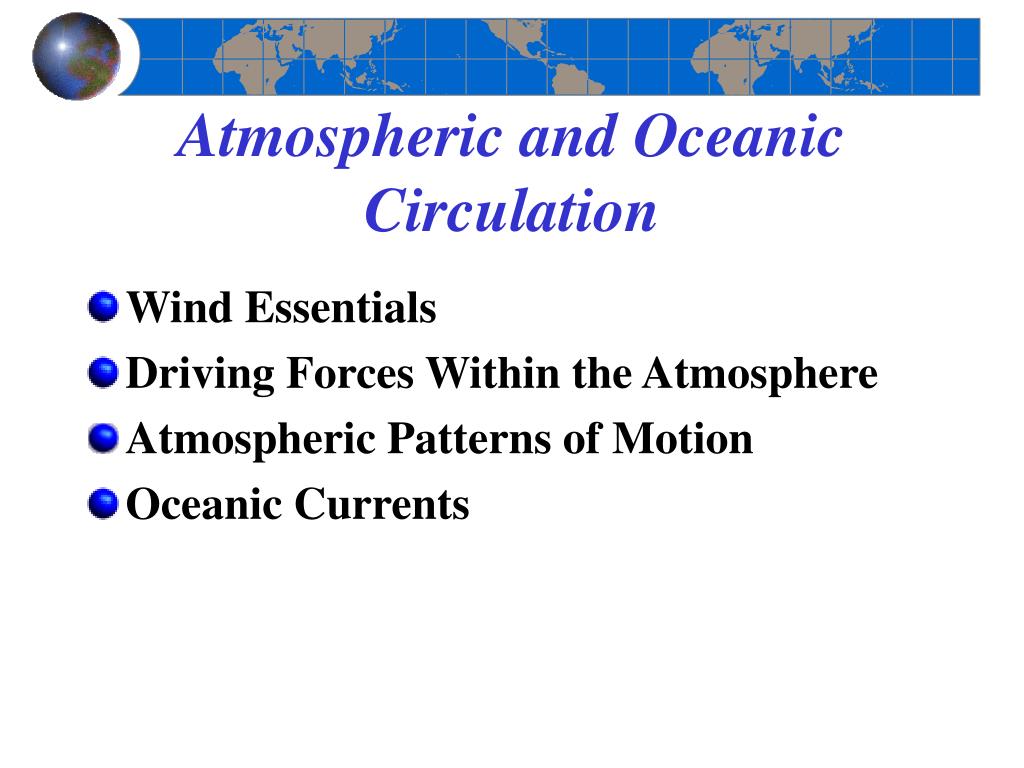 Atmospheric and Oceanic Circulation

Wind Essentials

Driving Forces Within the Atmosphere

Atmospheric Patterns of Motion

Oceanic Currents